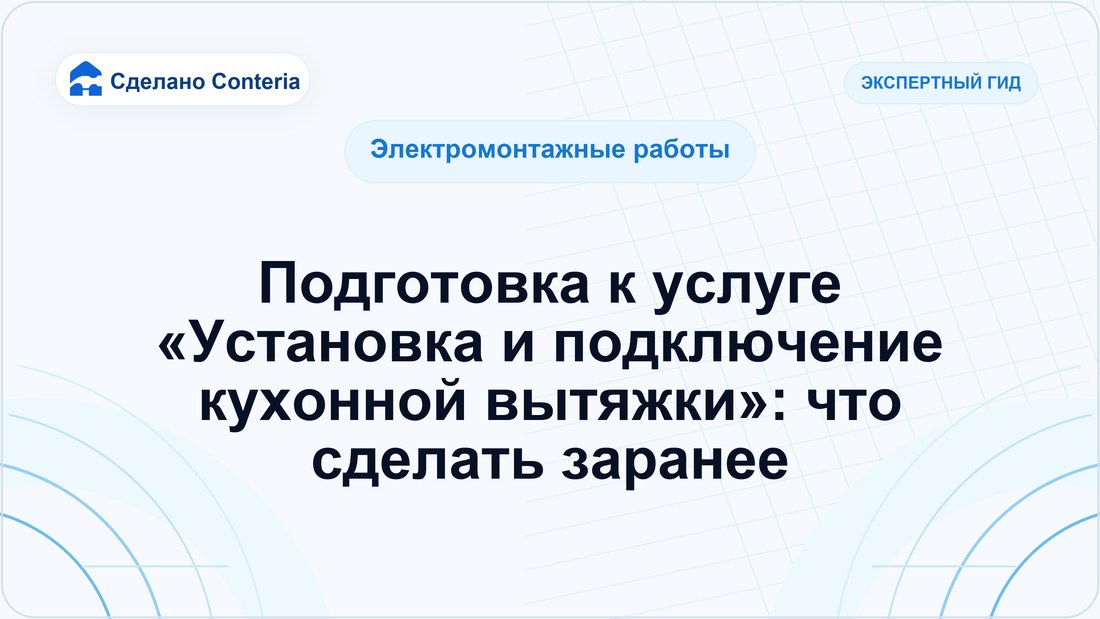 Сделано Conteria

ЭКСПЕРТНЫЙ ГИД

Электромонтажные работы

Подготовка к услуге «Установка и подключение кухонной вытяжки»: что сделать заранее